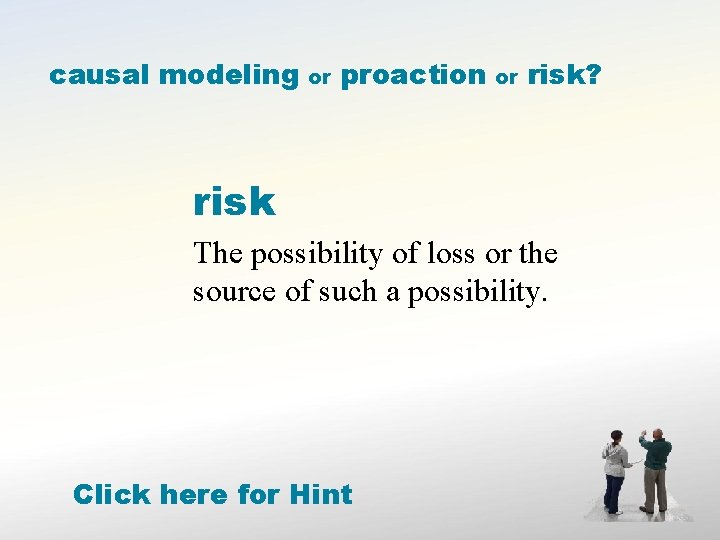 causal modeling or proaction or risk?

risk

The possibility of loss or the source of such a possibility.

Click here for Hint